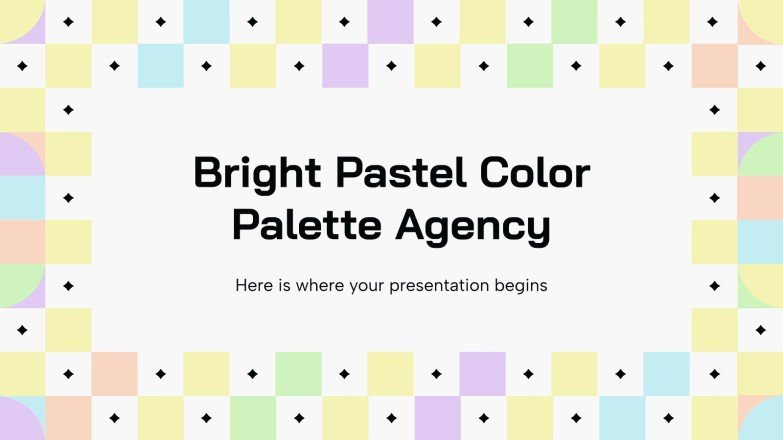 Bright Pastel Color Palette Agency

Here is where your presentation begins